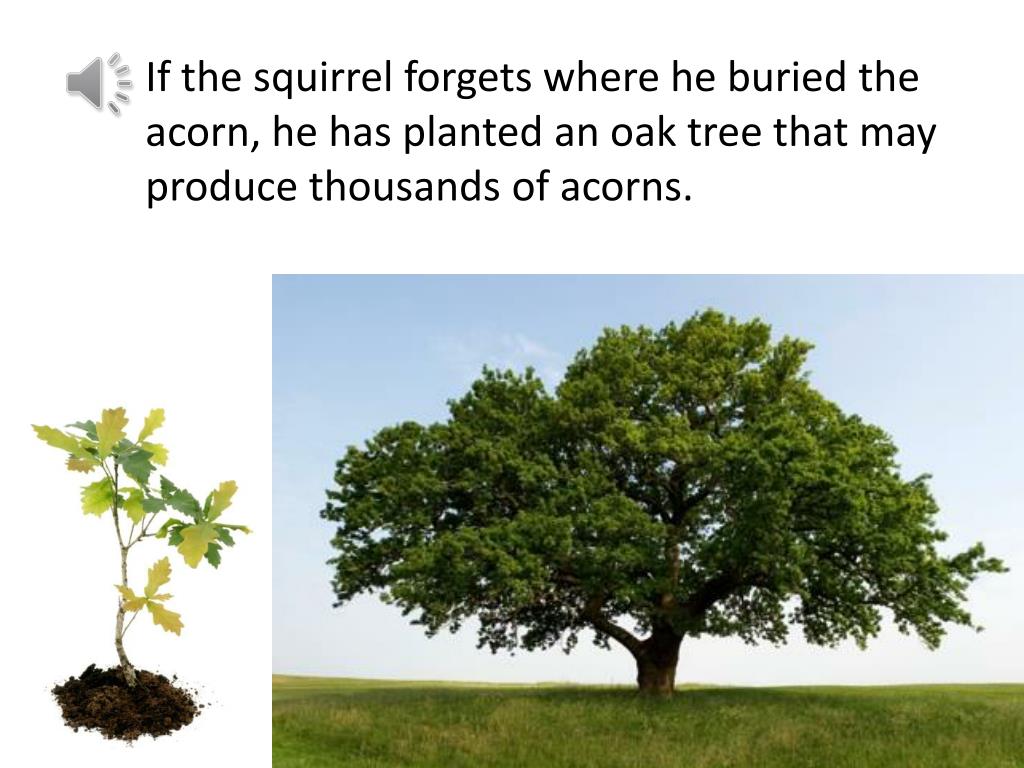 If the squirrel forgets where he buried the acorn, he has planted an oak tree that may produce thousands of acorns.